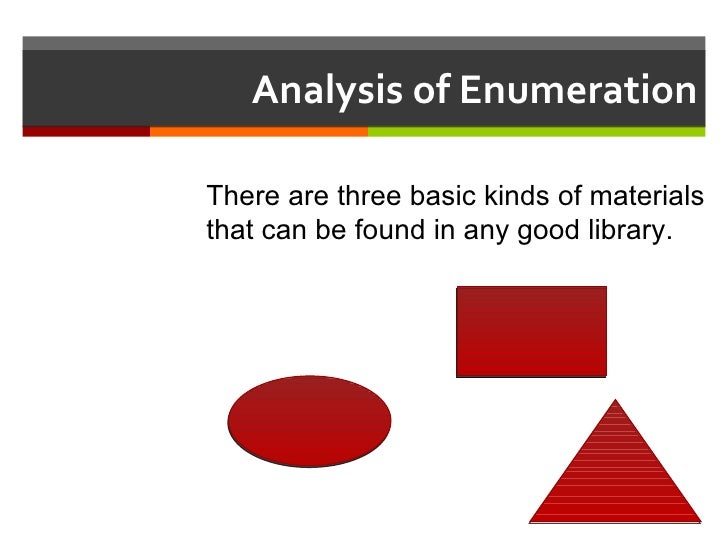 Analysis of Enumeration

There are three basic kinds of materials that can be found in any good library.